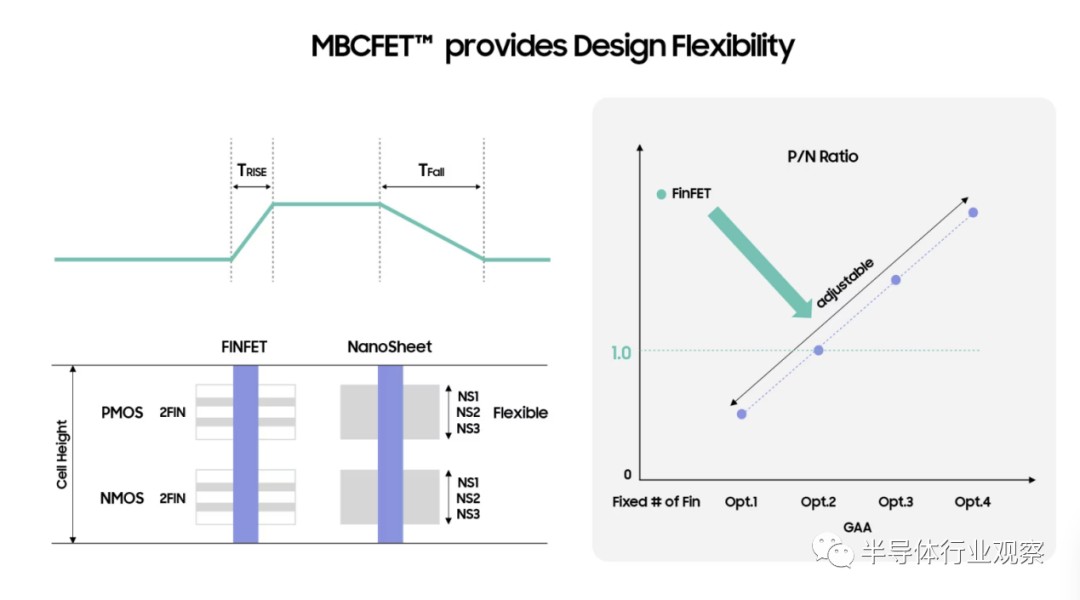 MBCFET™ provides Design Flexibility

$T_{RISE}$

$T_{Fall}$

FINFET

NanoSheet

Cell Height

PMOS

2FIN

NS1
NS2
NS3

Flexible

NMOS

2FIN

NS1
NS2
NS3

P/N Ratio

FinFET

adjustable

1.0

0

Fixed # of Fin

Opt.1

Opt.2

Opt.3

Opt.4

GAA

半导体行业观察